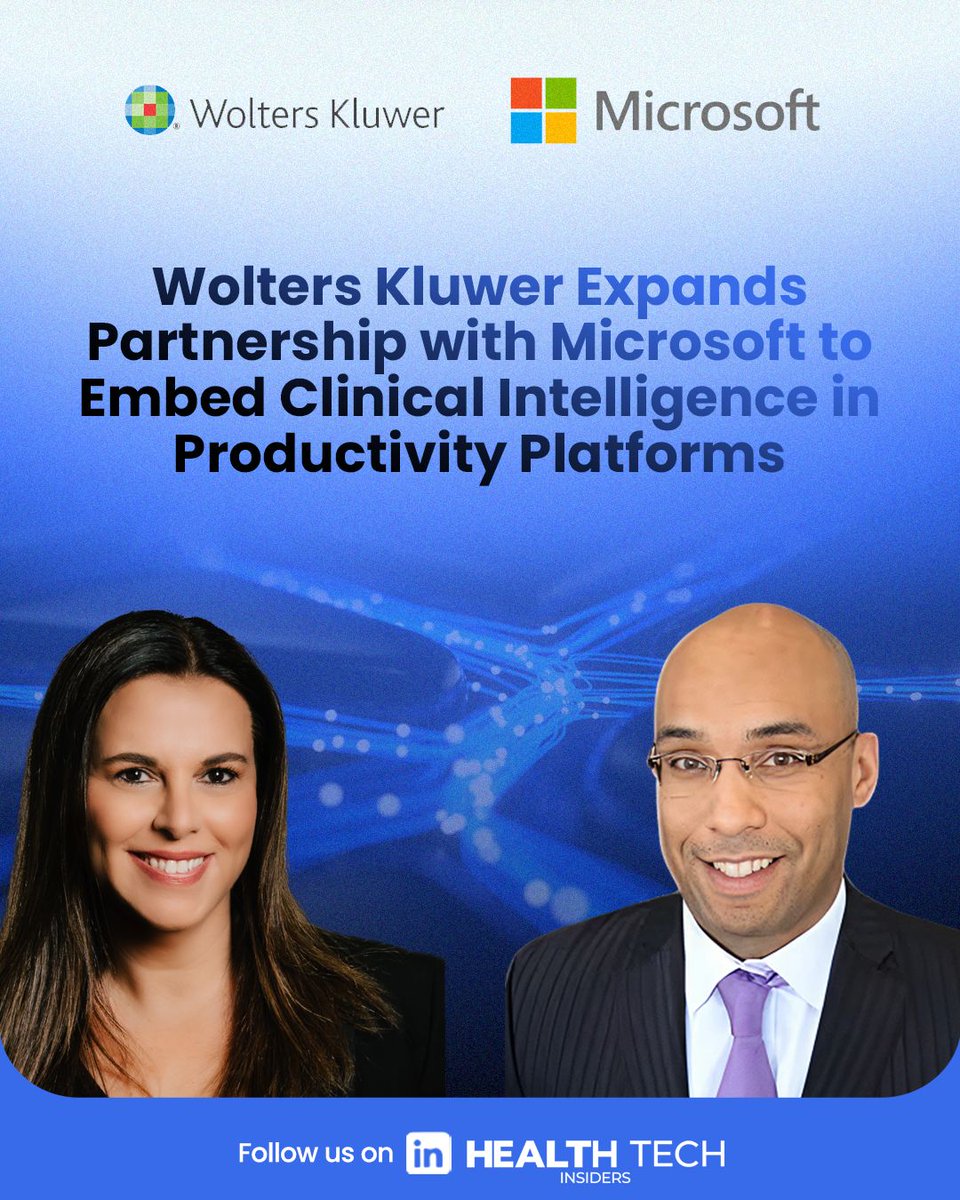 Wolters Kluwer

Microsoft

Wolters Kluwer Expands Partnership with Microsoft to Embed Clinical Intelligence in Productivity Platforms

Follow us on in HEALTH TECH INSIDERS